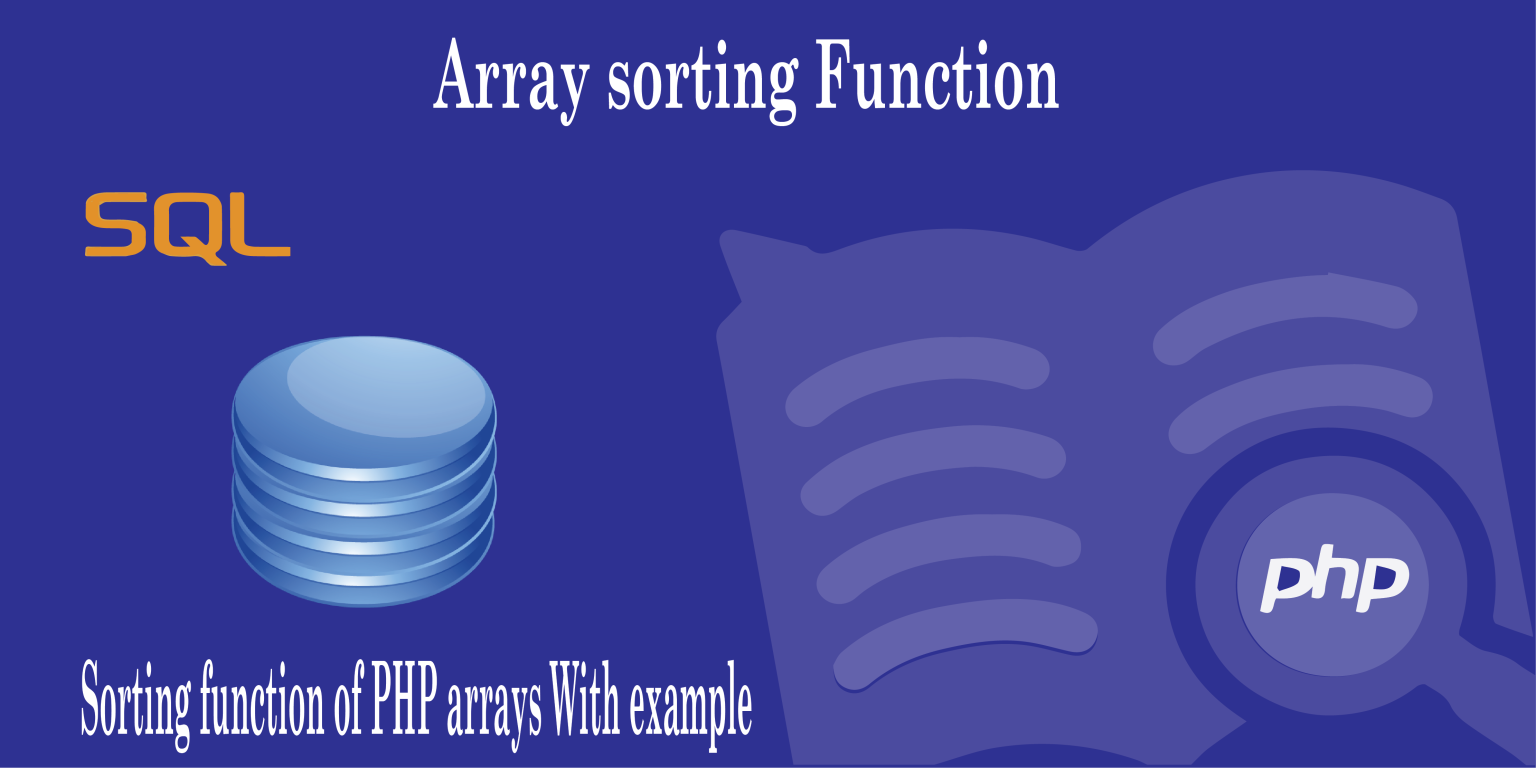 Array sorting Function

SQL

php

Sorting function of PHP arrays With example